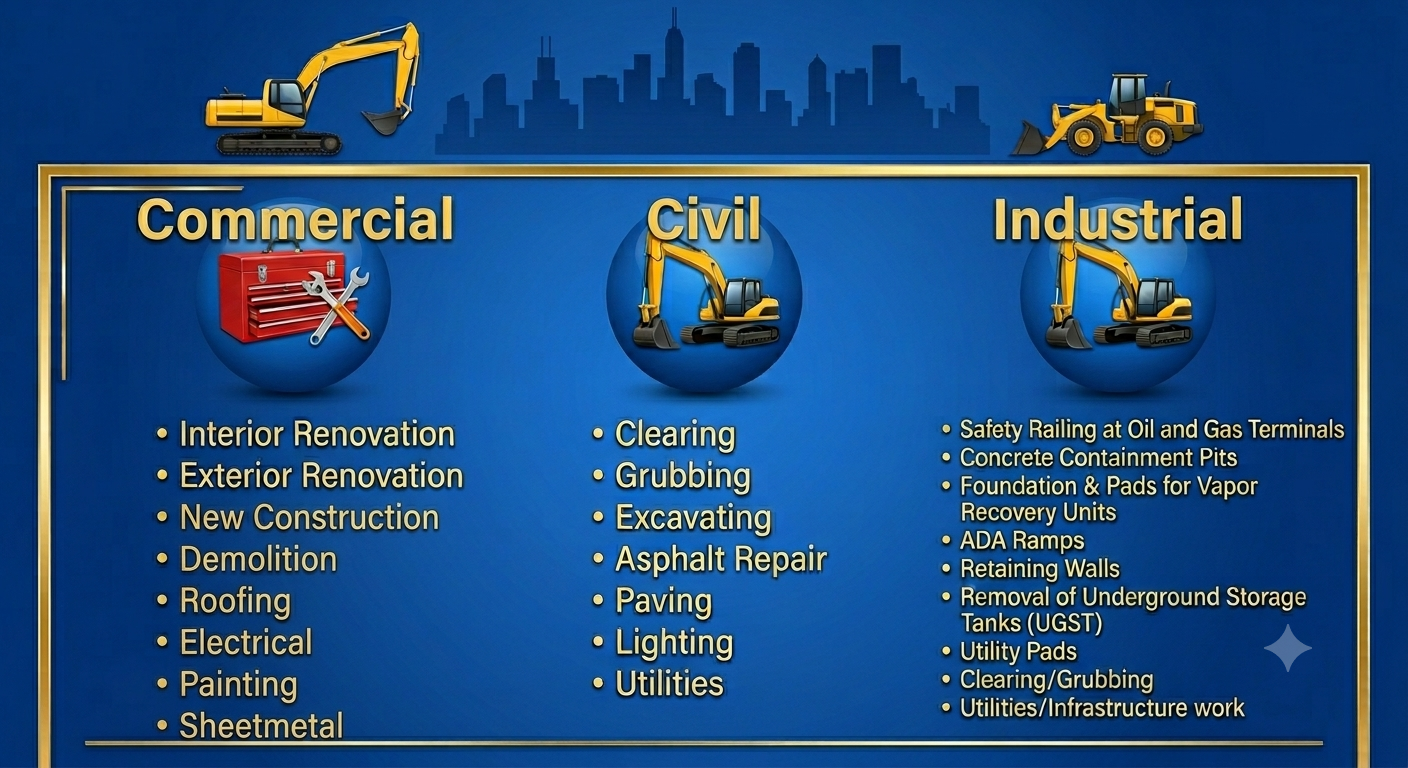 Commercial

• Interior Renovation
• Exterior Renovation
• New Construction
• Demolition
• Roofing
• Electrical
• Painting
• Sheetmetal

Civil

• Clearing
• Grubbing
• Excavating
• Asphalt Repair
• Paving
• Lighting
• Utilities

Industrial

• Safety Railing at Oil and Gas Terminals
• Concrete Containment Pits
• Foundation & Pads for Vapor Recovery Units
• ADA Ramps
• Retaining Walls
• Removal of Underground Storage Tanks (UGST)
• Utility Pads
• Clearing/Grubbing
• Utilities/Infrastructure work